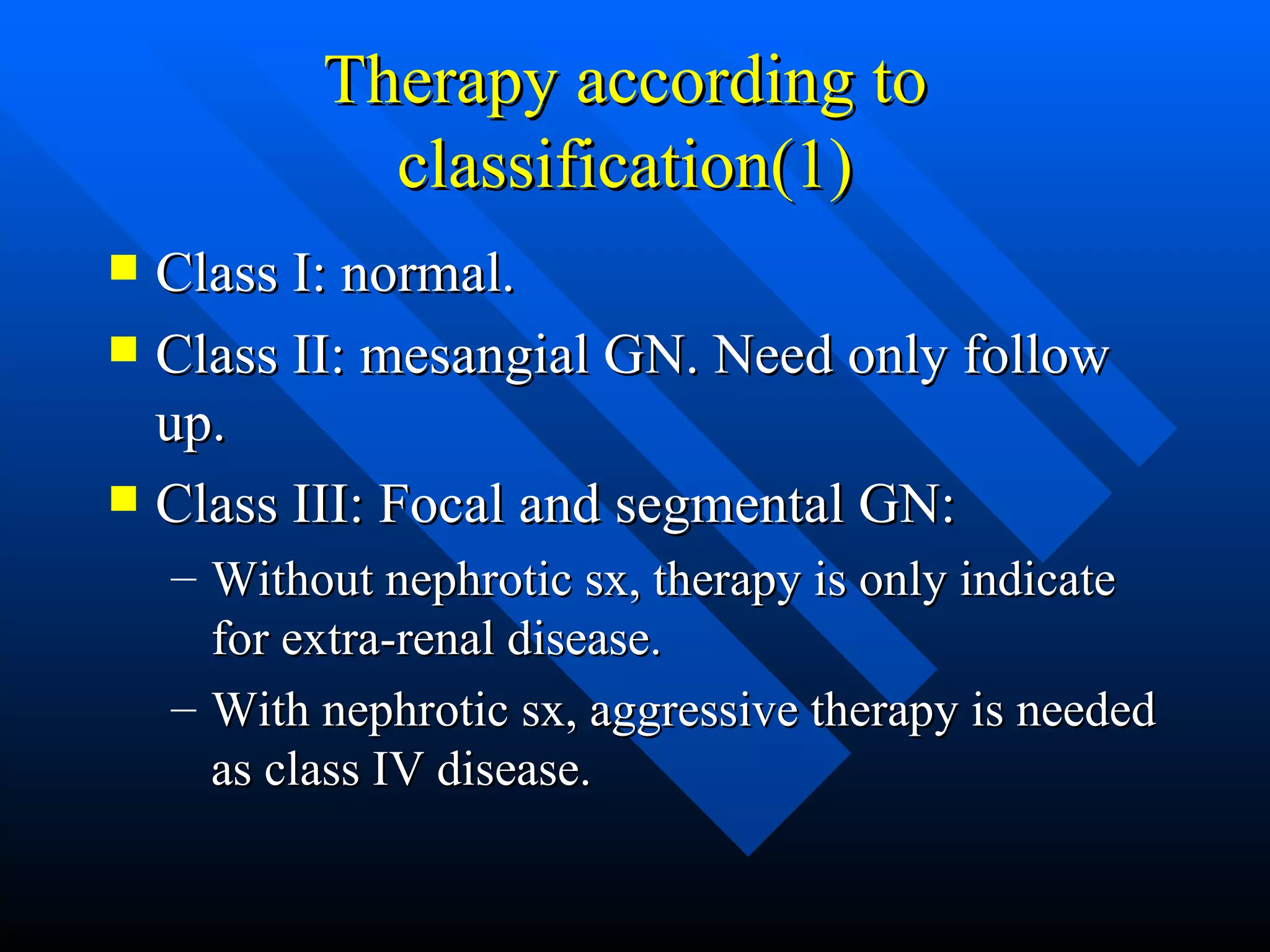 Therapy according to classification(1)

■ Class I: normal.

■ Class II: mesangial GN. Need only follow up.

■ Class III: Focal and segmental GN:

– Without nephrotic sx, therapy is only indicate for extra-renal disease.

– With nephrotic sx, aggressive therapy is needed as class IV disease.